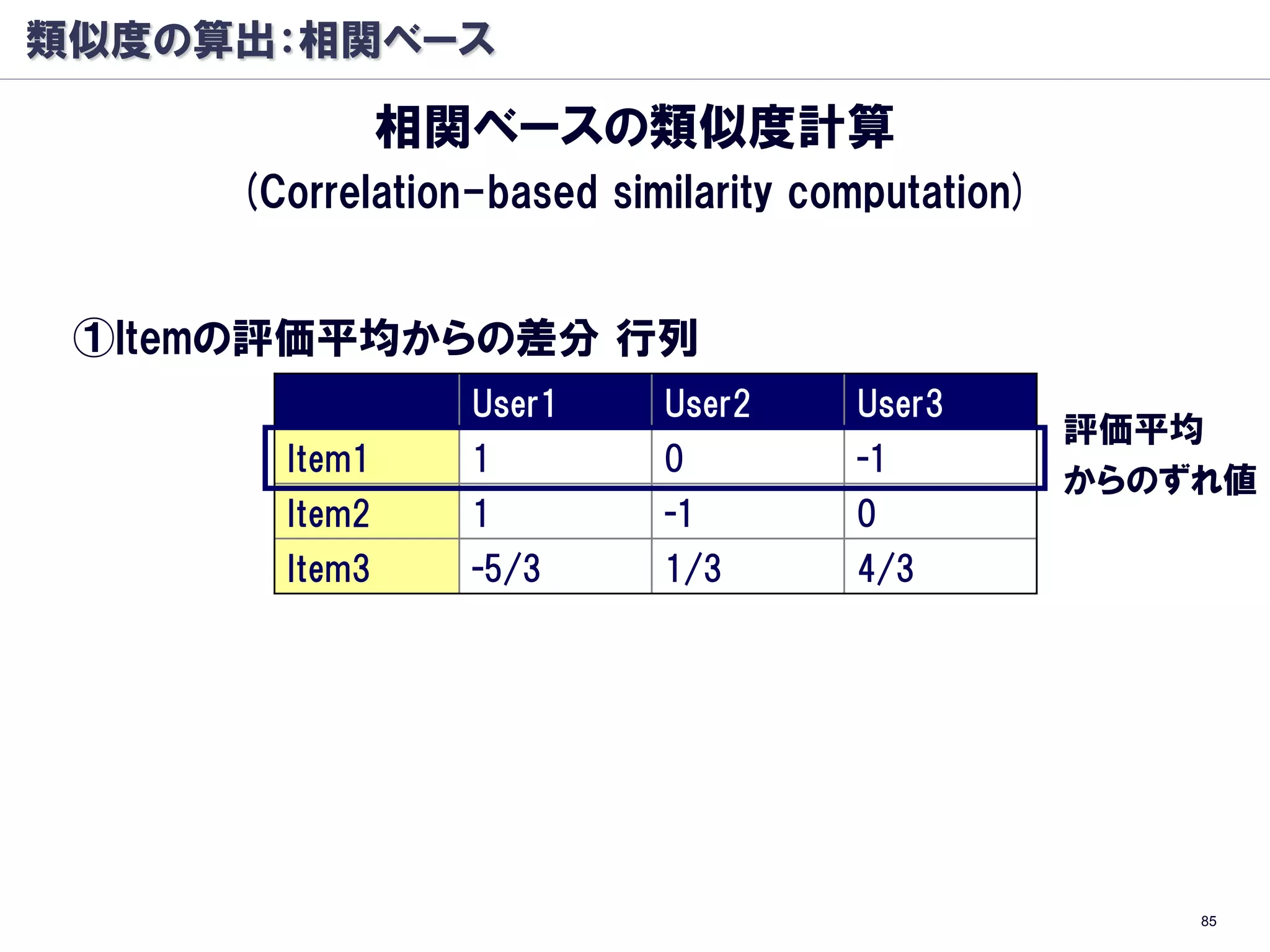 類似度の算出:相関ベース

相関ベースの類似度計算
(Correlation-based similarity computation)

①Itemの評価平均からの差分 行列

| | User1 | User2 | User3 |
|---|---|---|---|
| Item1 | 1 | 0 | -1 |
| Item2 | 1 | -1 | 0 |
| Item3 | -5/3 | 1/3 | 4/3 |

評価平均からのずれ値

85